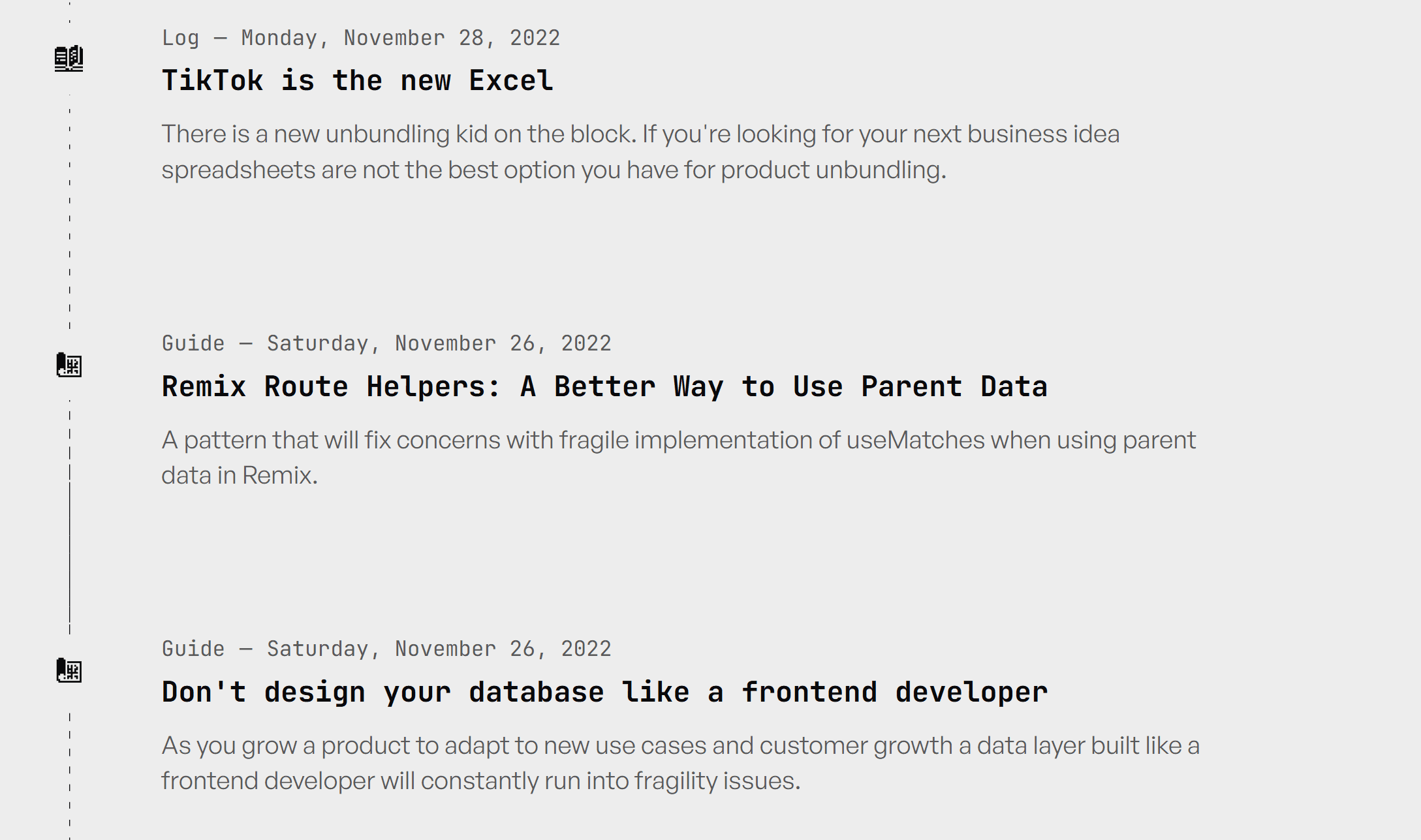 Log — Monday, November 28, 2022

TikTok is the new Excel

There is a new unbundling kid on the block. If you're looking for your next business idea spreadsheets are not the best option you have for product unbundling.

Guide — Saturday, November 26, 2022

Remix Route Helpers: A Better Way to Use Parent Data

A pattern that will fix concerns with fragile implementation of useMatches when using parent data in Remix.

Guide — Saturday, November 26, 2022

Don't design your database like a frontend developer

As you grow a product to adapt to new use cases and customer growth a data layer built like a frontend developer will constantly run into fragility issues.